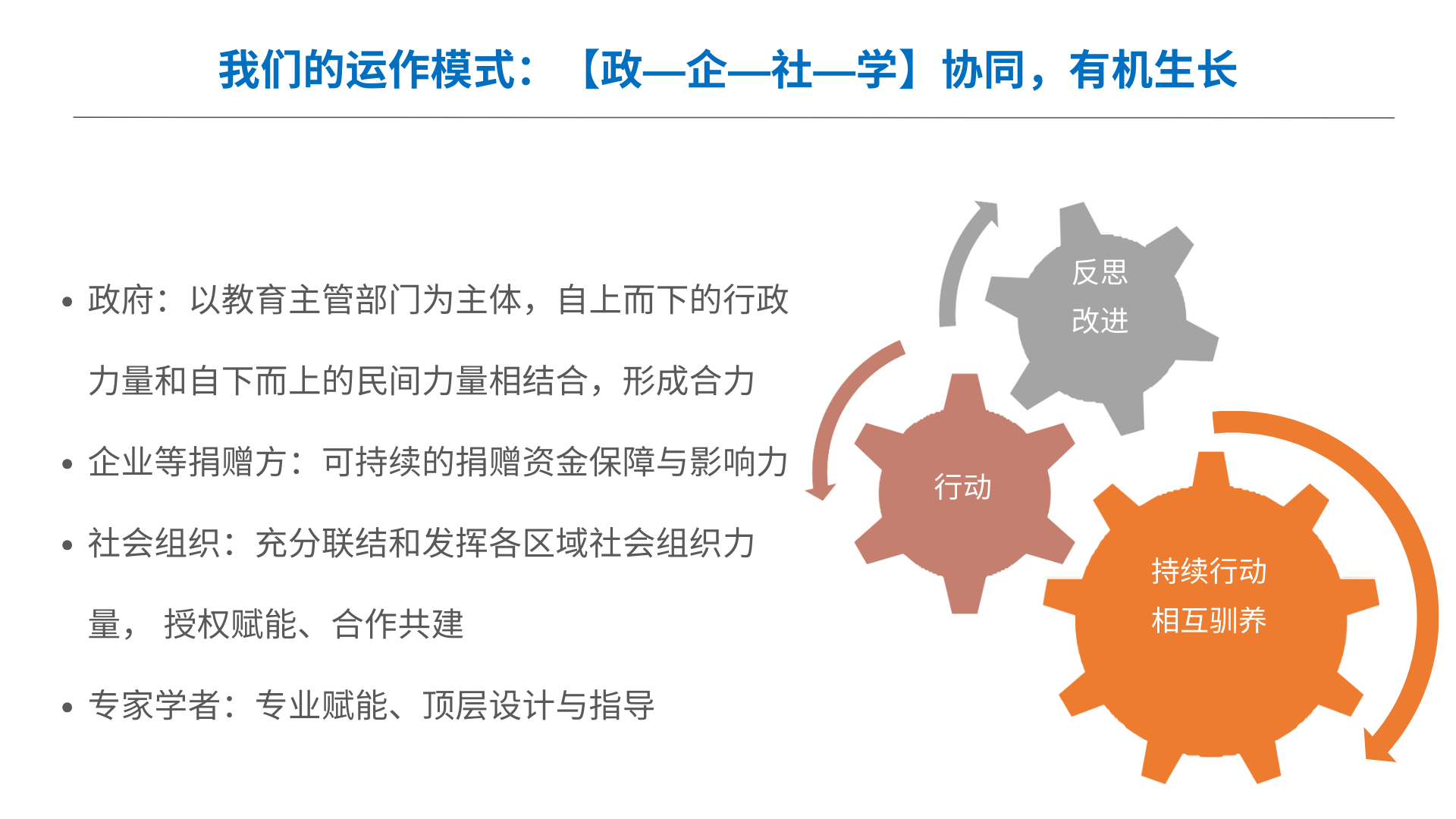 我们的运作模式：【政—企—社—学】协同，有机生长

• 政府：以教育主管部门为主体，自上而下的行政力量和自下而上的民间力量相结合，形成合力

• 企业等捐赠方：可持续的捐赠资金保障与影响力

• 社会组织：充分联结和发挥各区域社会组织力量， 授权赋能、合作共建

• 专家学者：专业赋能、顶层设计与指导

反思
改进

行动

持续行动
相互驯养